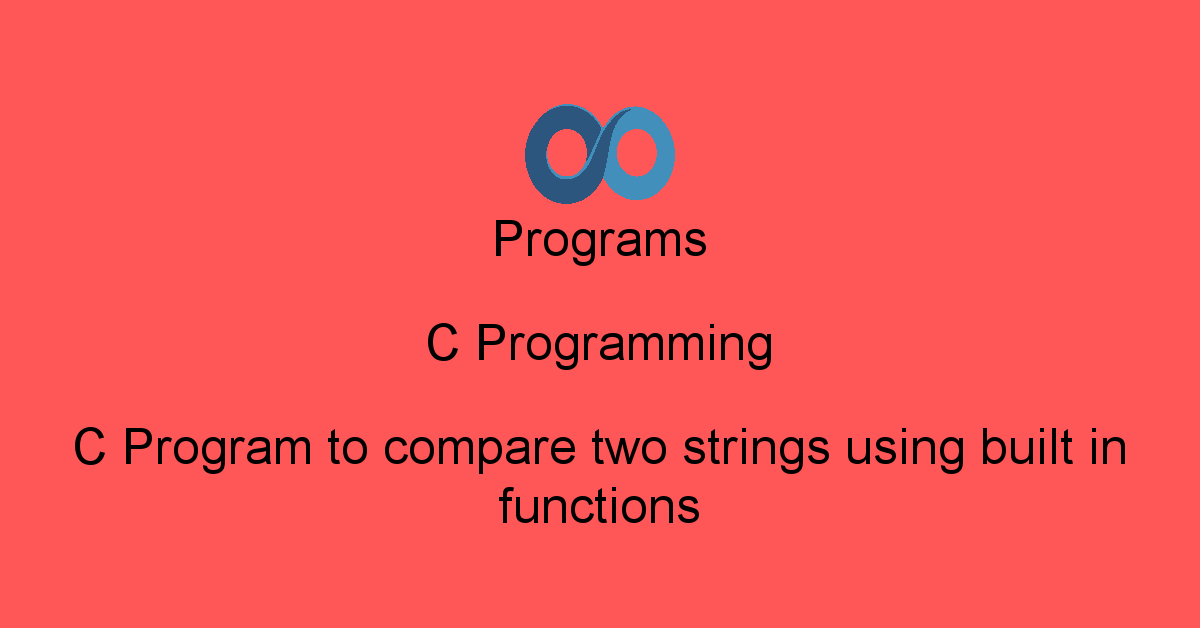 Programs

C Programming

C Program to compare two strings using built in functions